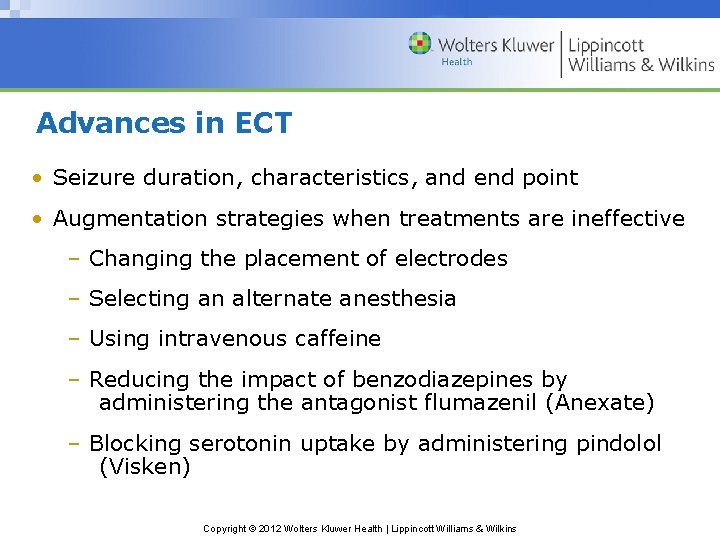 Wolters Kluwer Health | Lippincott Williams & Wilkins

Advances in ECT

• Seizure duration, characteristics, and end point
• Augmentation strategies when treatments are ineffective
– Changing the placement of electrodes
– Selecting an alternate anesthesia
– Using intravenous caffeine
– Reducing the impact of benzodiazepines by administering the antagonist flumazenil (Anexate)
– Blocking serotonin uptake by administering pindolol (Visken)

Copyright © 2012 Wolters Kluwer Health | Lippincott Williams & Wilkins